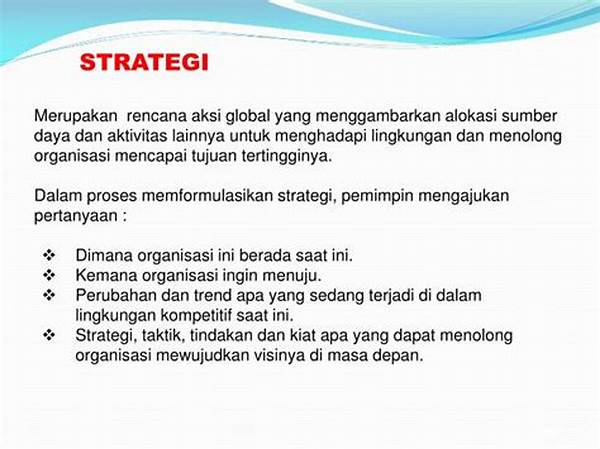 STRATEGI

Merupakan rencana aksi global yang menggambarkan alokasi sumber daya dan aktivitas lainnya untuk menghadapi lingkungan dan menolong organisasi mencapai tujuan tertingginya.

Dalam proses memformulasikan strategi, pemimpin mengajukan pertanyaan :

❖ Dimana organisasi ini berada saat ini.
❖ Kemana organisasi ingin menuju.
❖ Perubahan dan trend apa yang sedang terjadi di dalam lingkungan kompetitif saat ini.
❖ Strategi, taktik, tindakan dan kiat apa yang dapat menolong organisasi mewujudkan visinya di masa depan.